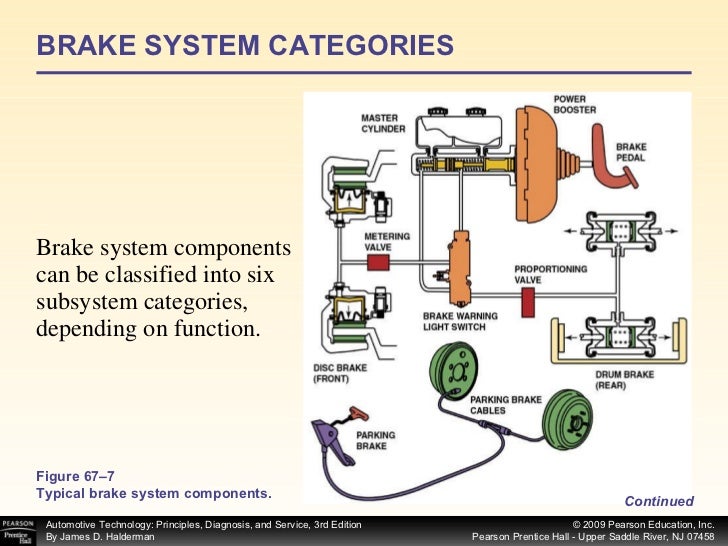 BRAKE SYSTEM CATEGORIES

Brake system components can be classified into six subsystem categories, depending on function.

MASTER CYLINDER
POWER BOOSTER
BRAKE PEDAL
METERING VALVE
PROPORTIONING VALVE
BRAKE WARNING LIGHT SWITCH
DISC BRAKE (FRONT)
DRUM BRAKE (REAR)
PARKING BRAKE CABLES
PARKING BRAKE

Figure 67–7
Typical brake system components.

Continued

PEARSON Prentice Hall
Automotive Technology: Principles, Diagnosis, and Service, 3rd Edition
By James D. Halderman

© 2009 Pearson Education, Inc.
Pearson Prentice Hall - Upper Saddle River, NJ 07458